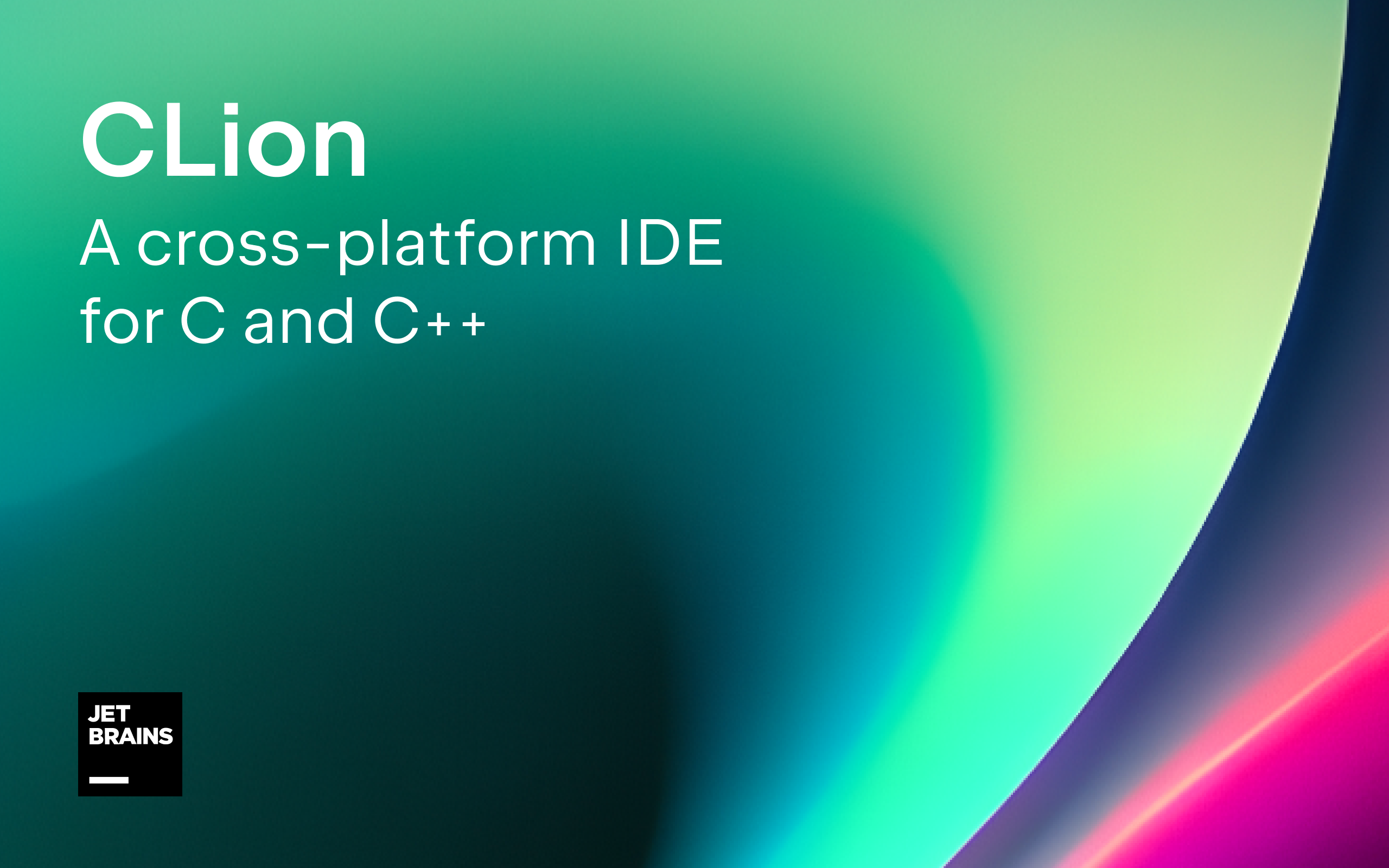 CLion

A cross-platform IDE for C and C++

JET
BRAINS